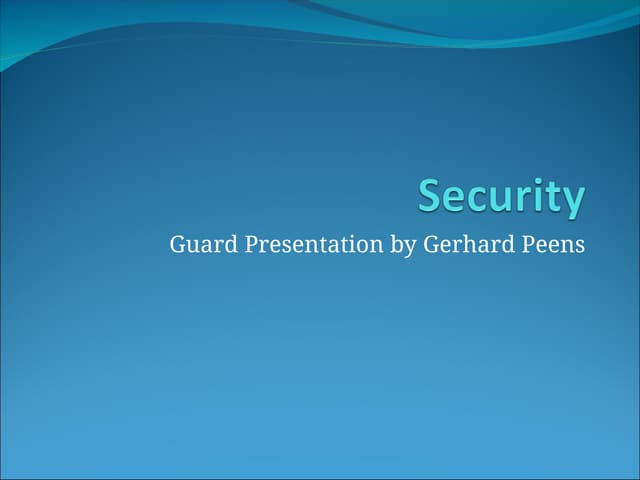 Security

Guard Presentation by Gerhard Peens